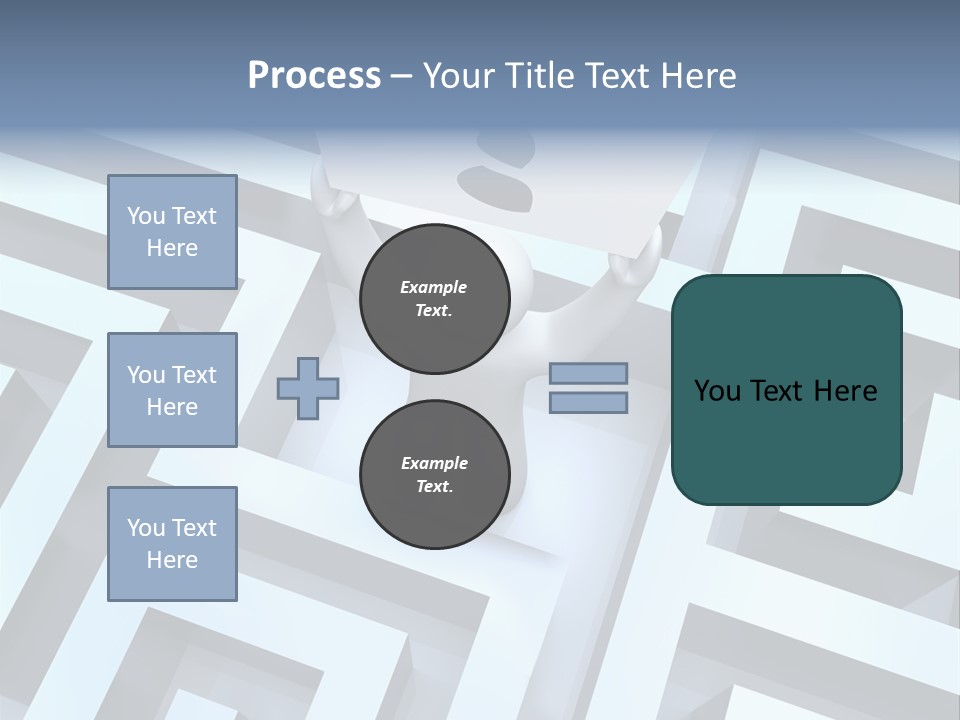 Process – Your Title Text Here

You Text Here

You Text Here

You Text Here

Example Text.

Example Text.

You Text Here